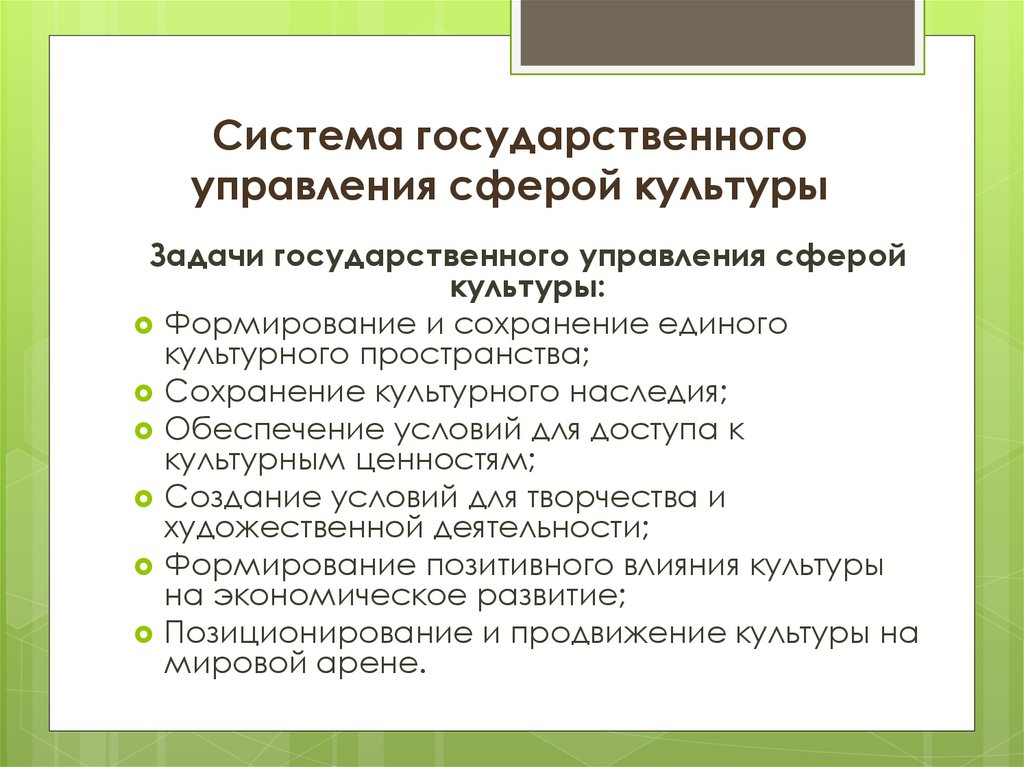 Система государственного управления сферой культуры

Задачи государственного управления сферой культуры:

Формирование и сохранение единого культурного пространства;
Сохранение культурного наследия;
Обеспечение условий для доступа к культурным ценностям;
Создание условий для творчества и художественной деятельности;
Формирование позитивного влияния культуры на экономическое развитие;
Позиционирование и продвижение культуры на мировой арене.